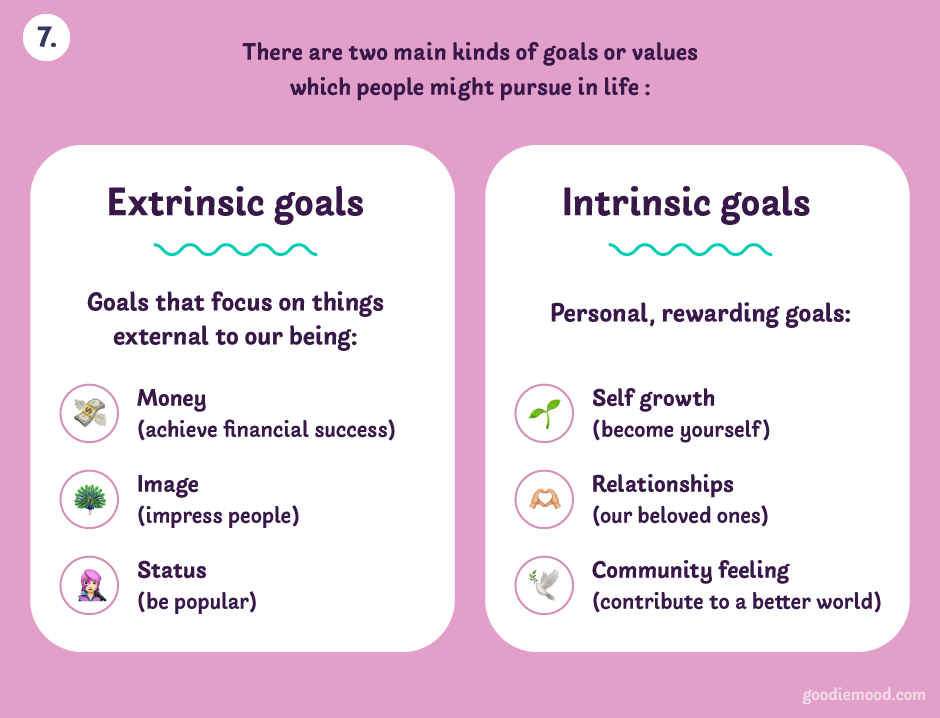 7.

There are two main kinds of goals or values which people might pursue in life :

Extrinsic goals

Goals that focus on things external to our being:

Money
(achieve financial success)

Image
(impress people)

Status
(be popular)

Intrinsic goals

Personal, rewarding goals:

Self growth
(become yourself)

Relationships
(our beloved ones)

Community feeling
(contribute to a better world)

goodiemood.com